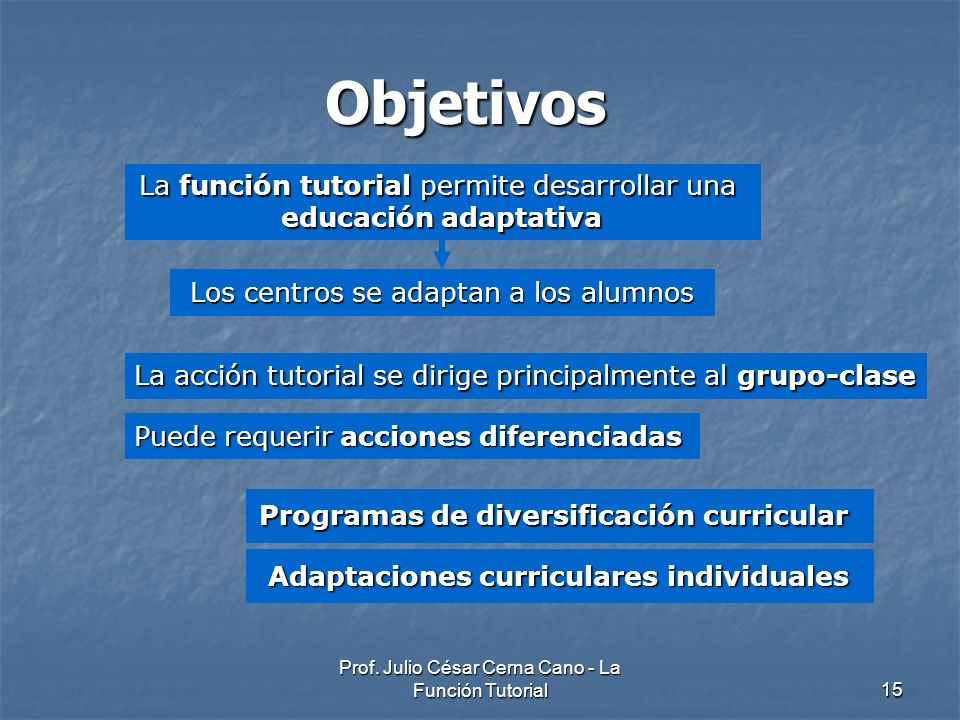 Objetivos

La función tutorial permite desarrollar una educación adaptativa

Los centros se adaptan a los alumnos

La acción tutorial se dirige principalmente al grupo-clase

Puede requerir acciones diferenciadas

Programas de diversificación curricular

Adaptaciones curriculares individuales

Prof. Julio César Cerna Cano - La Función Tutorial

15